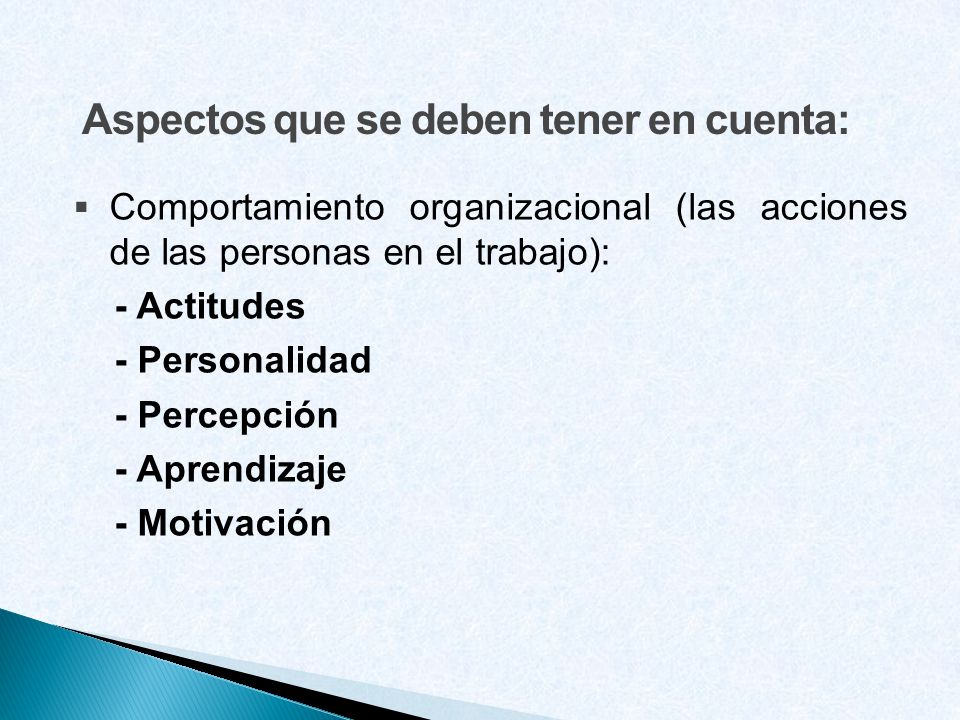 Aspectos que se deben tener en cuenta:

▪ Comportamiento organizacional (las acciones de las personas en el trabajo):

- Actitudes
- Personalidad
- Percepción
- Aprendizaje
- Motivación